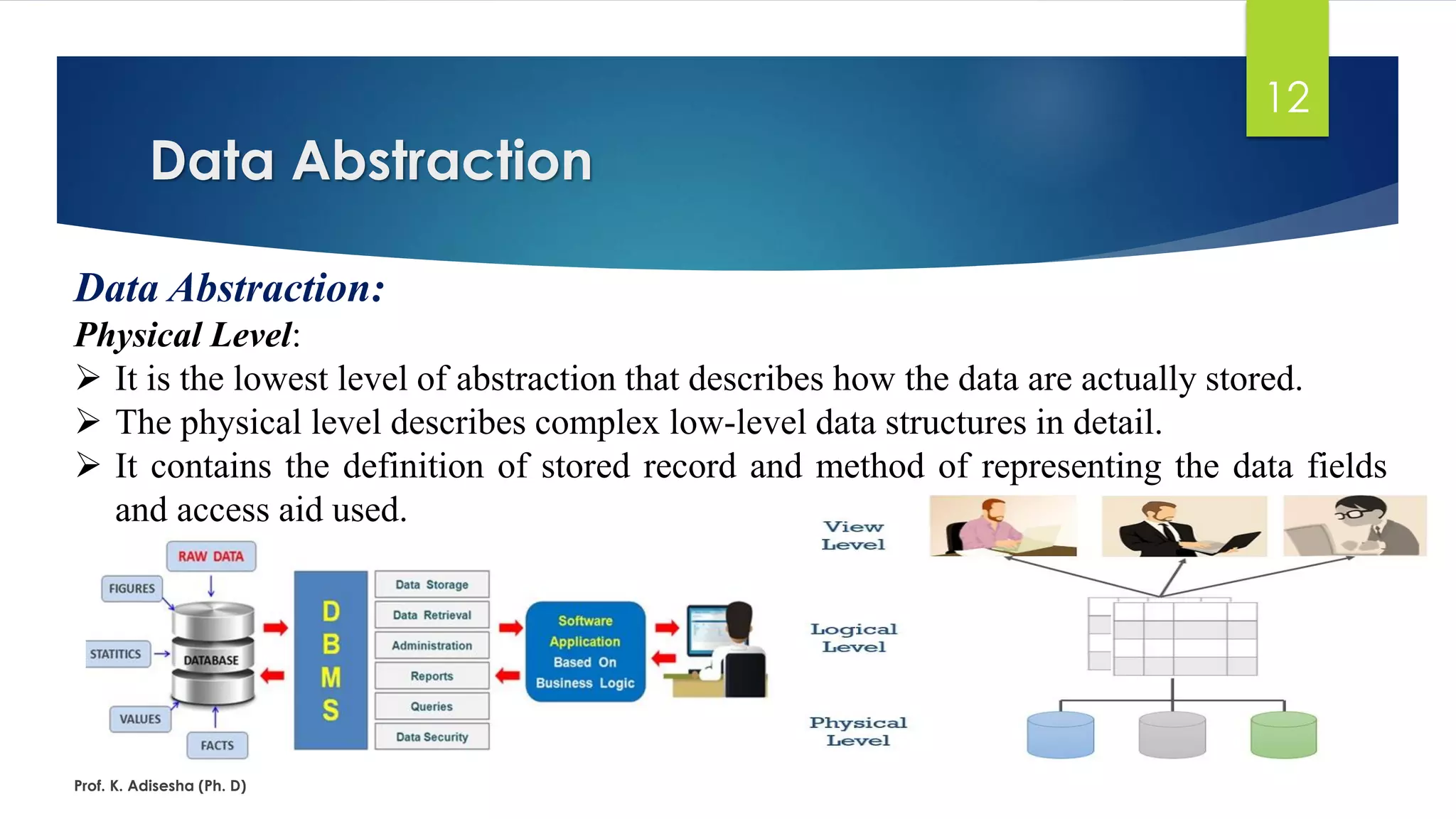 12

Data Abstraction

Data Abstraction:

Physical Level:

➢ It is the lowest level of abstraction that describes how the data are actually stored.

➢ The physical level describes complex low-level data structures in detail.

➢ It contains the definition of stored record and method of representing the data fields and access aid used.

RAW DATA
FIGURES
STATITICS
DATABASE
VALUES
FACTS

D
B
M
S

Data Storage
Data Retrieval
Administration
Reports
Queries
Data Security

Software Application Based On Business Logic

View Level

Logical Level

Physical Level

Prof. K. Adisesha (Ph. D)